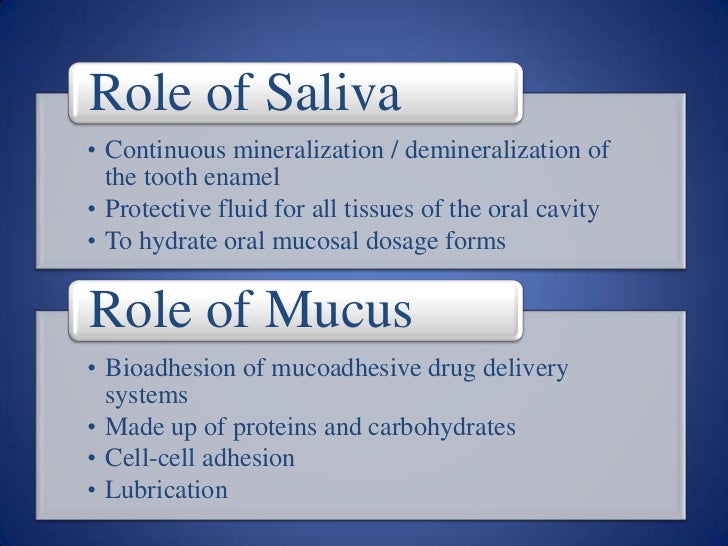 Role of Saliva

• Continuous mineralization / demineralization of the tooth enamel
• Protective fluid for all tissues of the oral cavity
• To hydrate oral mucosal dosage forms

Role of Mucus

• Bioadhesion of mucoadhesive drug delivery systems
• Made up of proteins and carbohydrates
• Cell-cell adhesion
• Lubrication